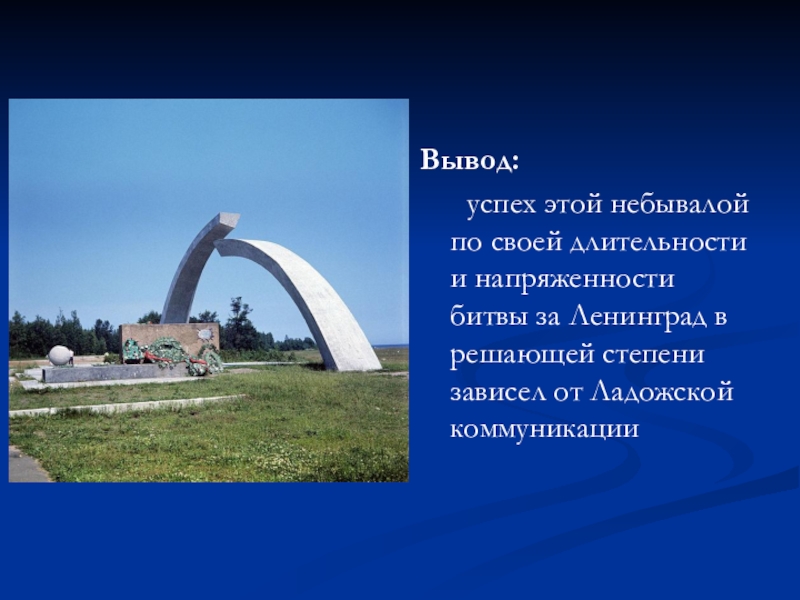 Вывод:

успех этой небывалой по своей длительности и напряженности битвы за Ленинград в решающей степени зависел от Ладожской коммуникации